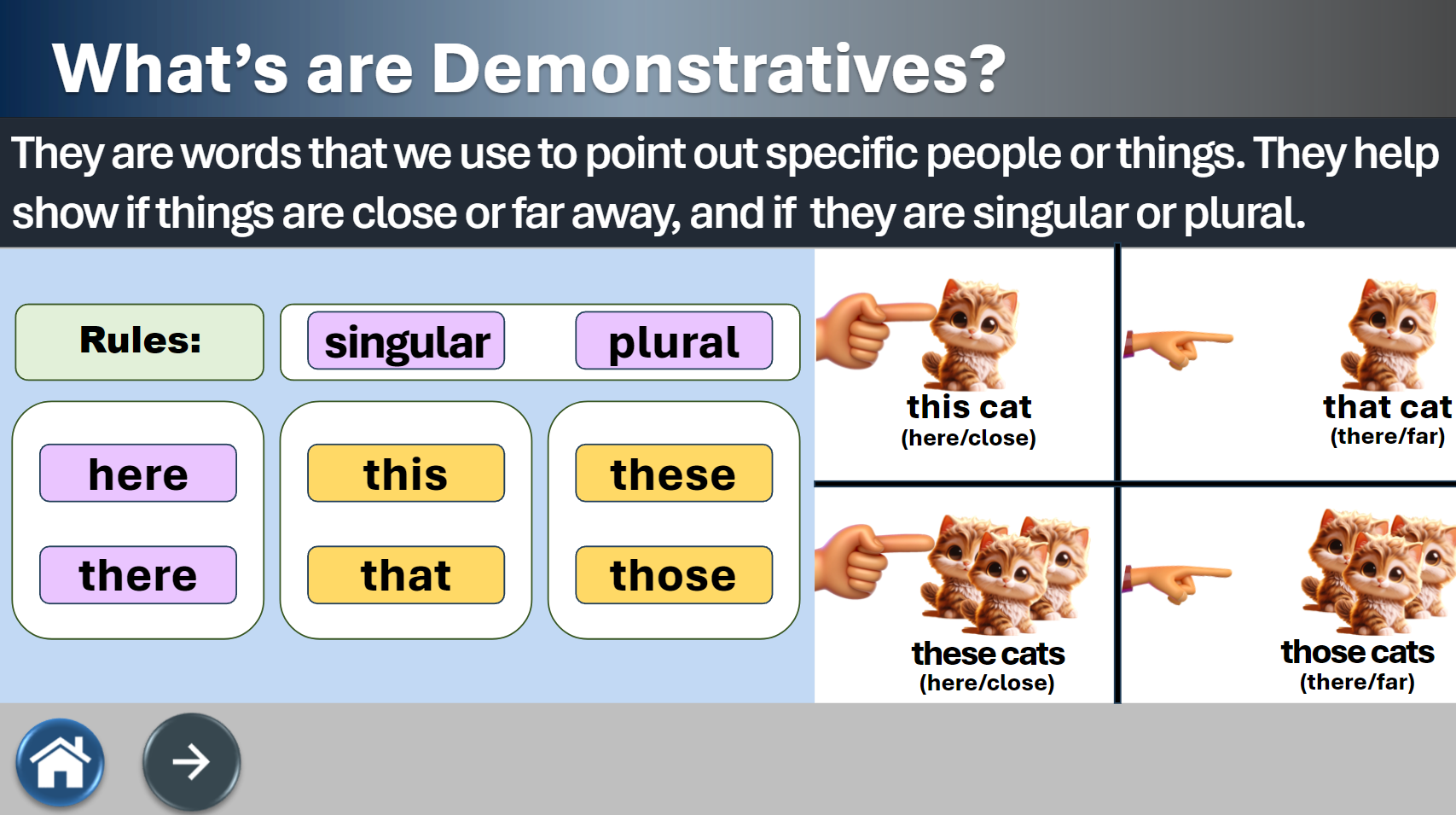 What's are Demonstratives?

They are words that we use to point out specific people or things. They help show if things are close or far away, and if they are singular or plural.

| Rules: | singular | plural |
|---|---|---|
| here | this | these |
| there | that | those |

this cat
(here/close)

that cat
(there/far)

these cats
(here/close)

those cats
(there/far)